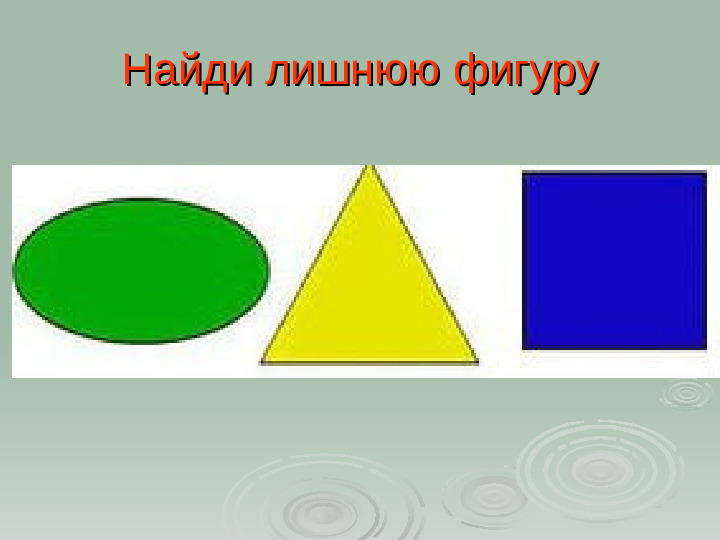 Найди лишнюю фигуру